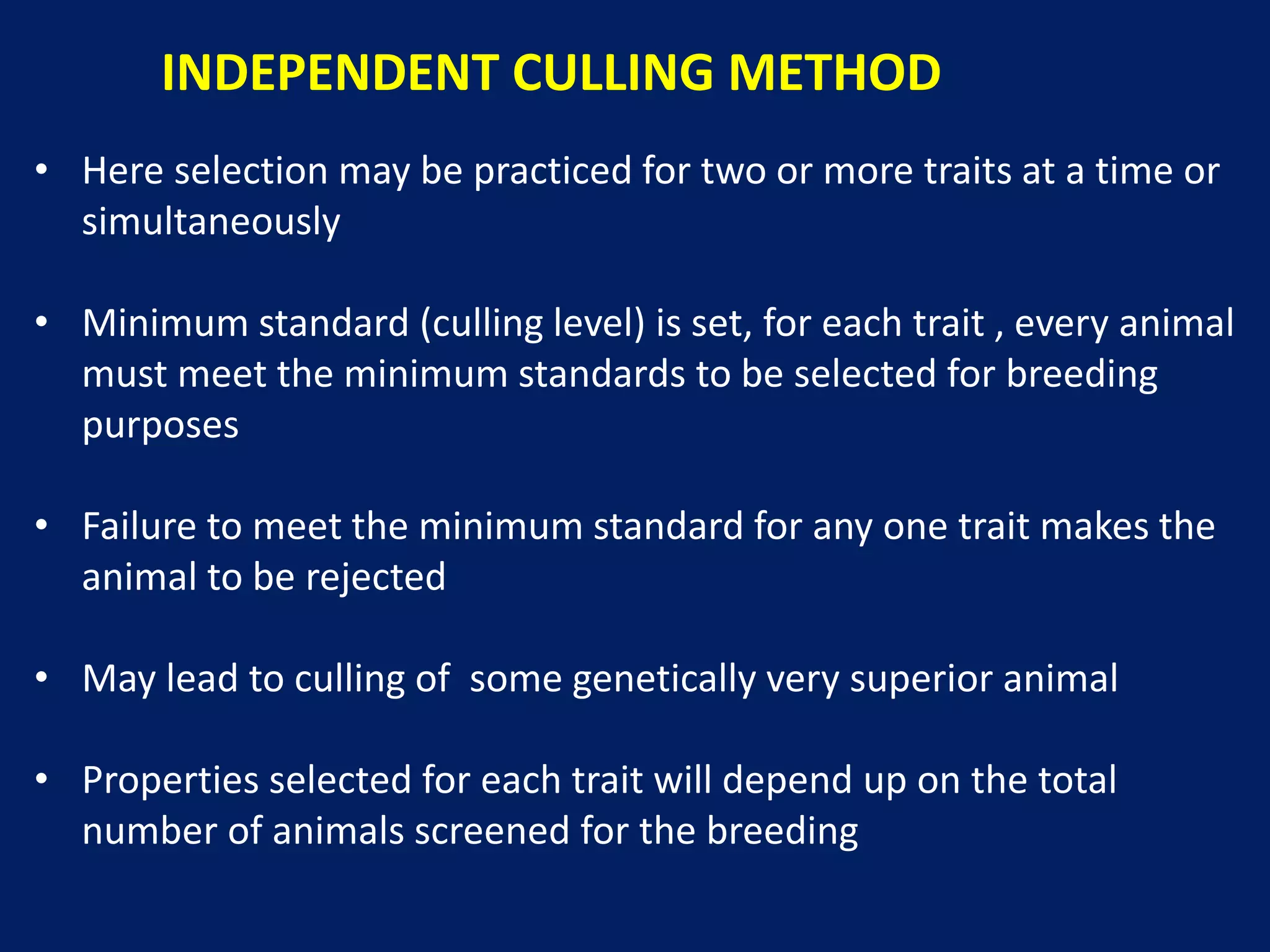 INDEPENDENT CULLING METHOD

• Here selection may be practiced for two or more traits at a time or simultaneously

• Minimum standard (culling level) is set, for each trait , every animal must meet the minimum standards to be selected for breeding purposes

• Failure to meet the minimum standard for any one trait makes the animal to be rejected

• May lead to culling of  some genetically very superior animal

• Properties selected for each trait will depend up on the total number of animals screened for the breeding